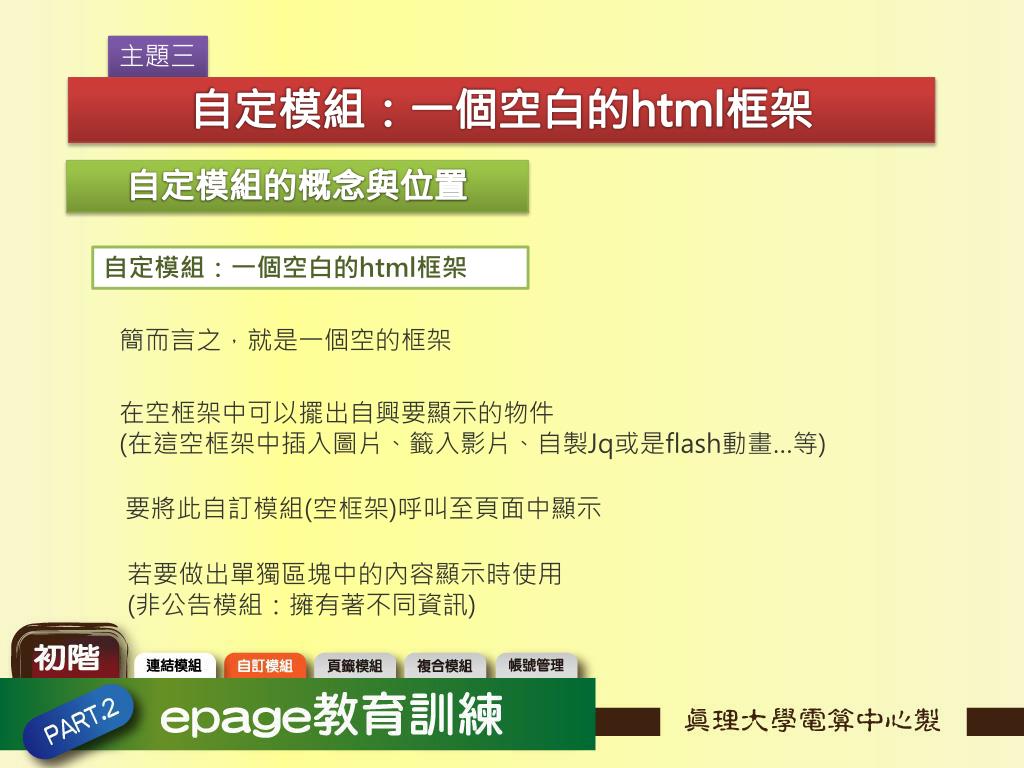 主題三

自定模組：一個空白的html框架

自定模組的概念與位置

自定模組：一個空白的html框架

簡而言之，就是一個空的框架

在空框架中可以擺出自興要顯示的物件
(在這空框架中插入圖片、籤入影片、自製Jq或是flash動畫…等)

要將此自訂模組(空框架)呼叫至頁面中顯示

若要做出單獨區塊中的內容顯示時使用
(非公告模組：擁有著不同資訊)

初階

連結模組 自訂模組 頁籤模組 複合模組 帳號管理

PART.2

epage教育訓練

真理大學電算中心製